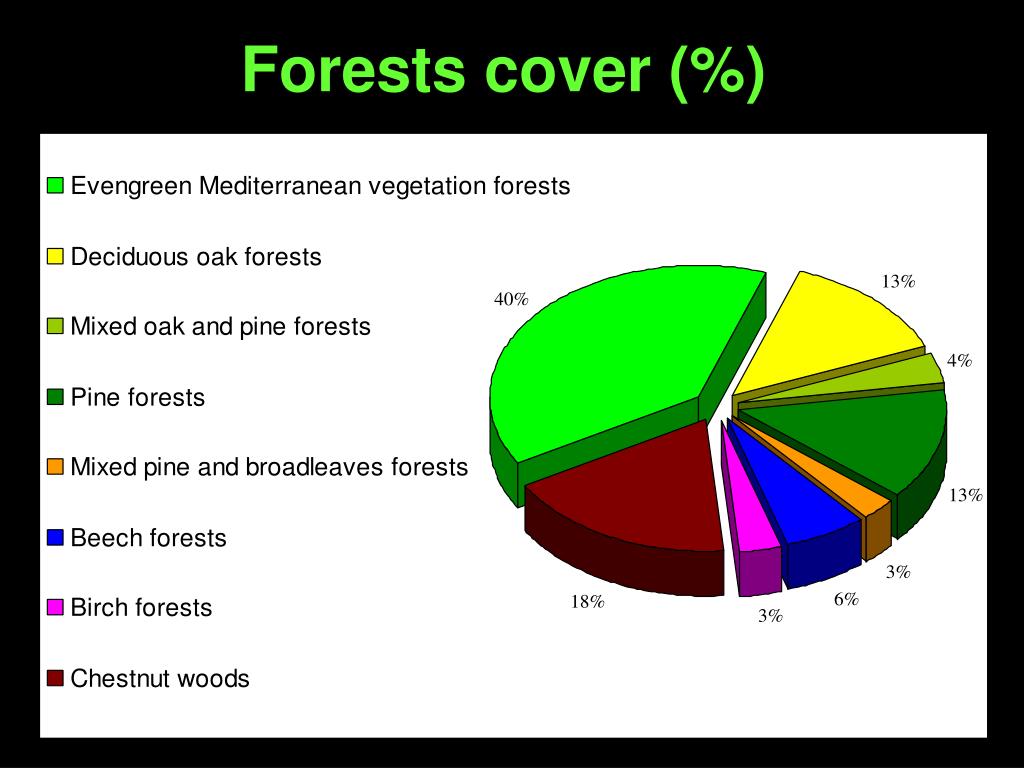 Forests cover (%)

Evengreen Mediterranean vegetation forests

Deciduous oak forests

Mixed oak and pine forests

Pine forests

Mixed pine and broadleaves forests

Beech forests

Birch forests

Chestnut woods

40%

13%

4%

13%

3%

6%

3%

18%